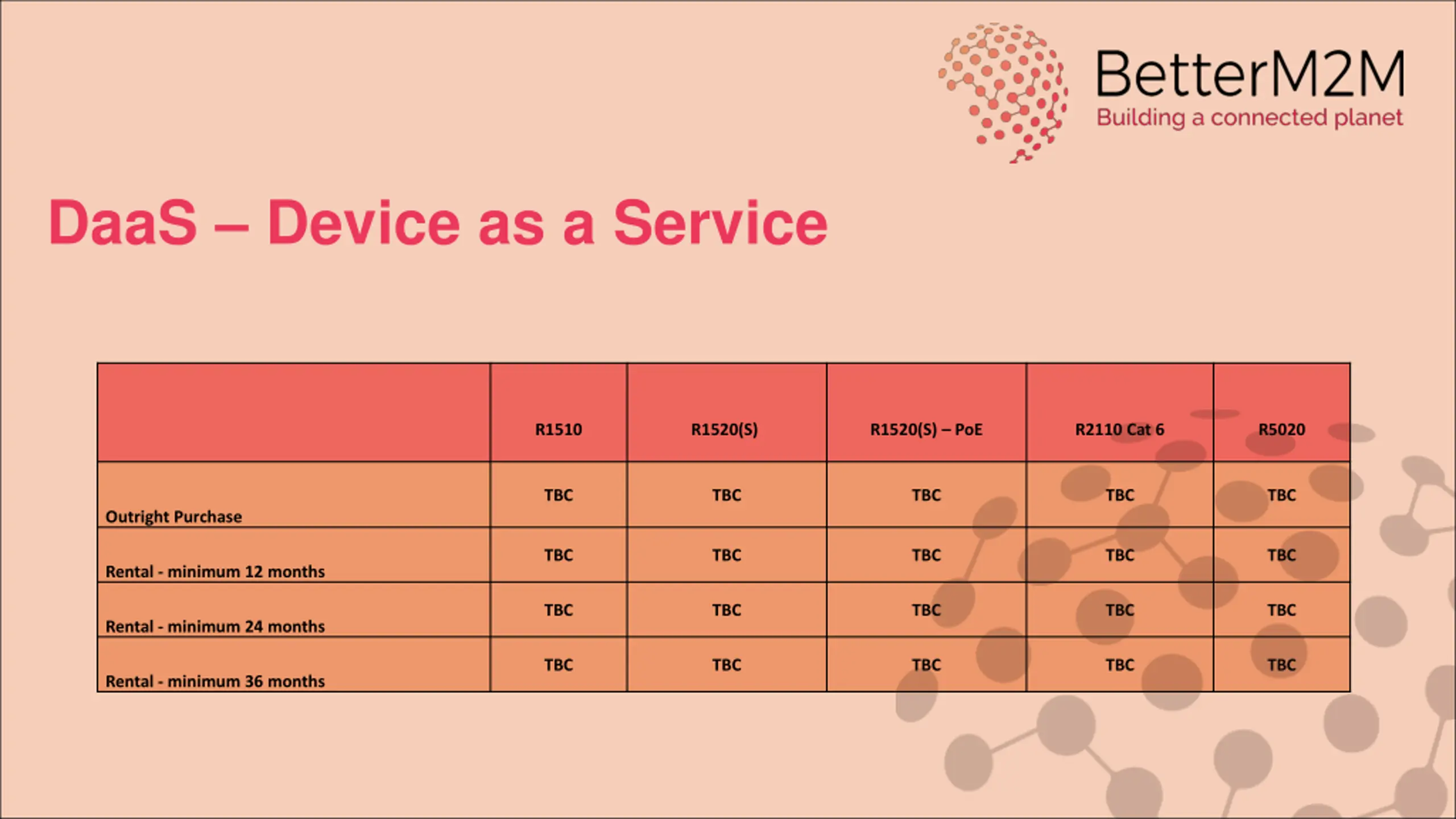 BetterM2M
Building a connected planet

DaaS – Device as a Service

| | R1510 | R1520(S) | R1520(S) – PoE | R2110 Cat 6 | R5020 |
|---|---|---|---|---|---|
| Outright Purchase | TBC | TBC | TBC | TBC | TBC |
| Rental - minimum 12 months | TBC | TBC | TBC | TBC | TBC |
| Rental - minimum 24 months | TBC | TBC | TBC | TBC | TBC |
| Rental - minimum 36 months | TBC | TBC | TBC | TBC | TBC |